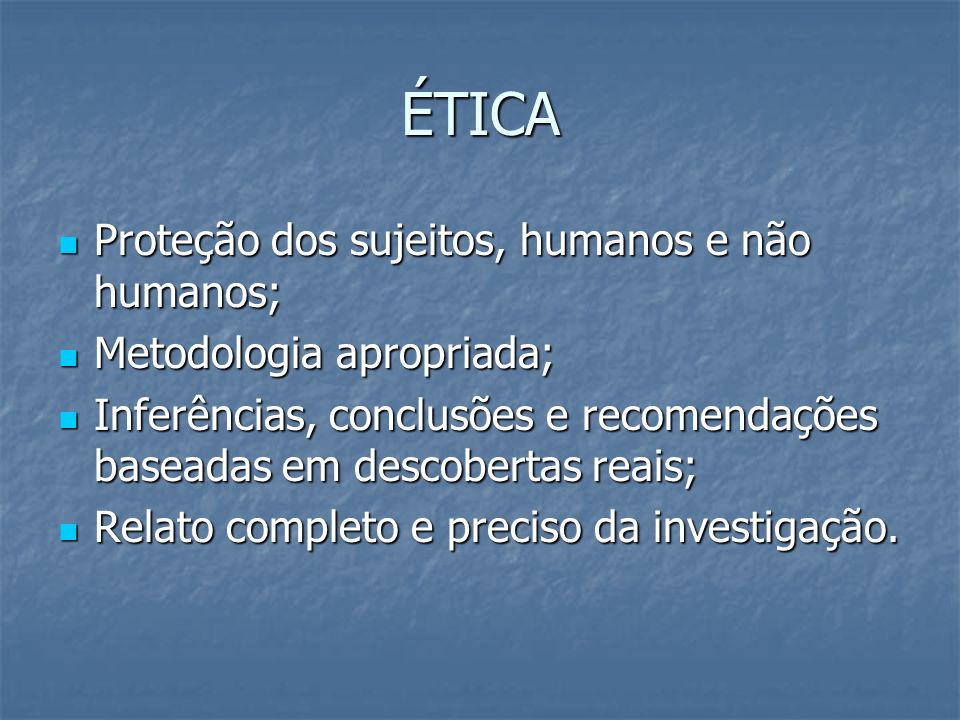 ÉTICA

- Proteção dos sujeitos, humanos e não humanos;
- Metodologia apropriada;
- Inferências, conclusões e recomendações baseadas em descobertas reais;
- Relato completo e preciso da investigação.